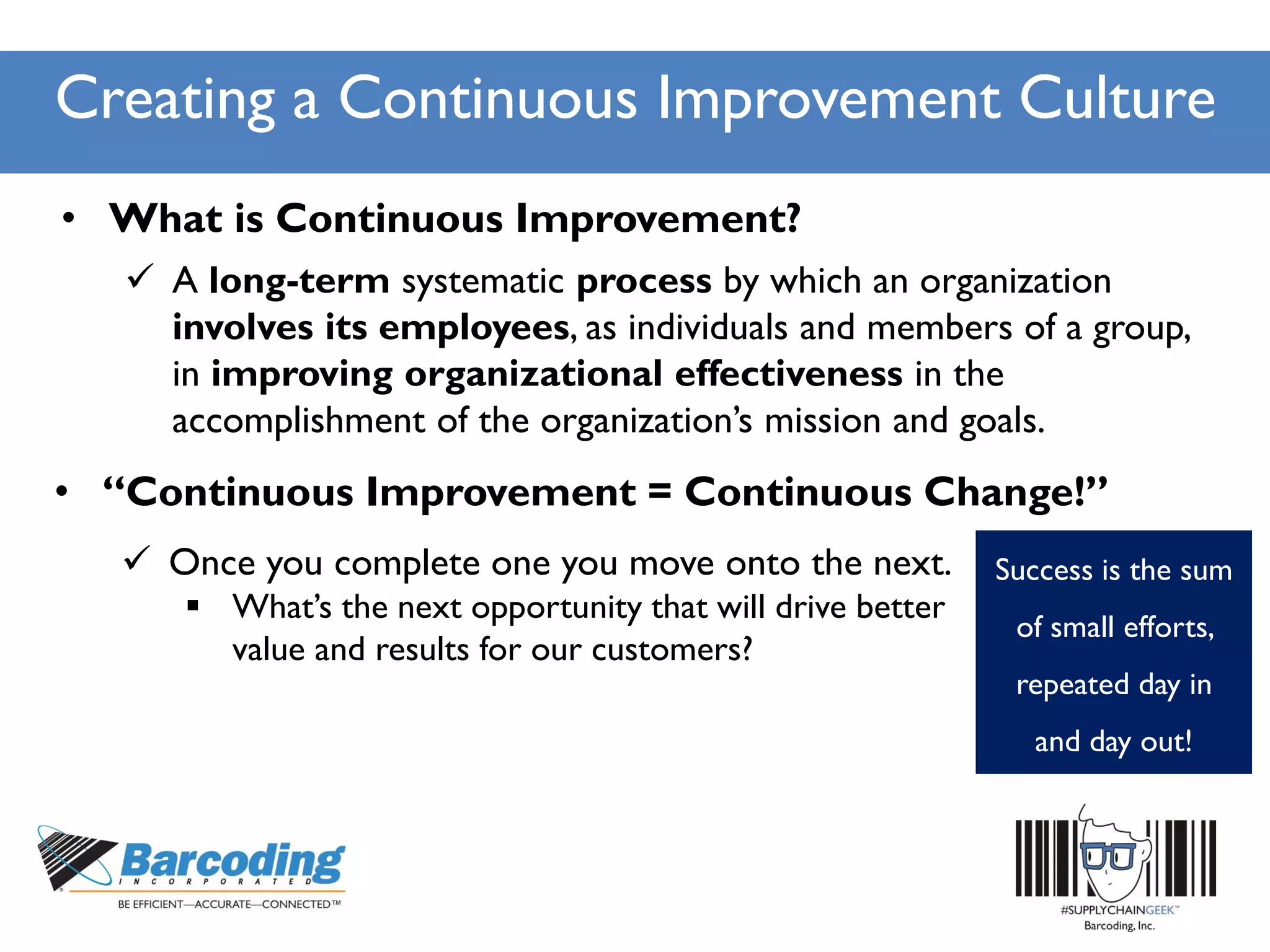 Creating a Continuous Improvement Culture

• What is Continuous Improvement?

✓ A long-term systematic process by which an organization involves its employees, as individuals and members of a group, in improving organizational effectiveness in the accomplishment of the organization's mission and goals.

• "Continuous Improvement = Continuous Change!"

✓ Once you complete one you move onto the next.

▪ What's the next opportunity that will drive better value and results for our customers?

Success is the sum of small efforts, repeated day in and day out!

Barcoding INCORPORATED
BE EFFICIENT—ACCURATE—CONNECTED™

#SUPPLYCHAINGEEK™
Barcoding, Inc.